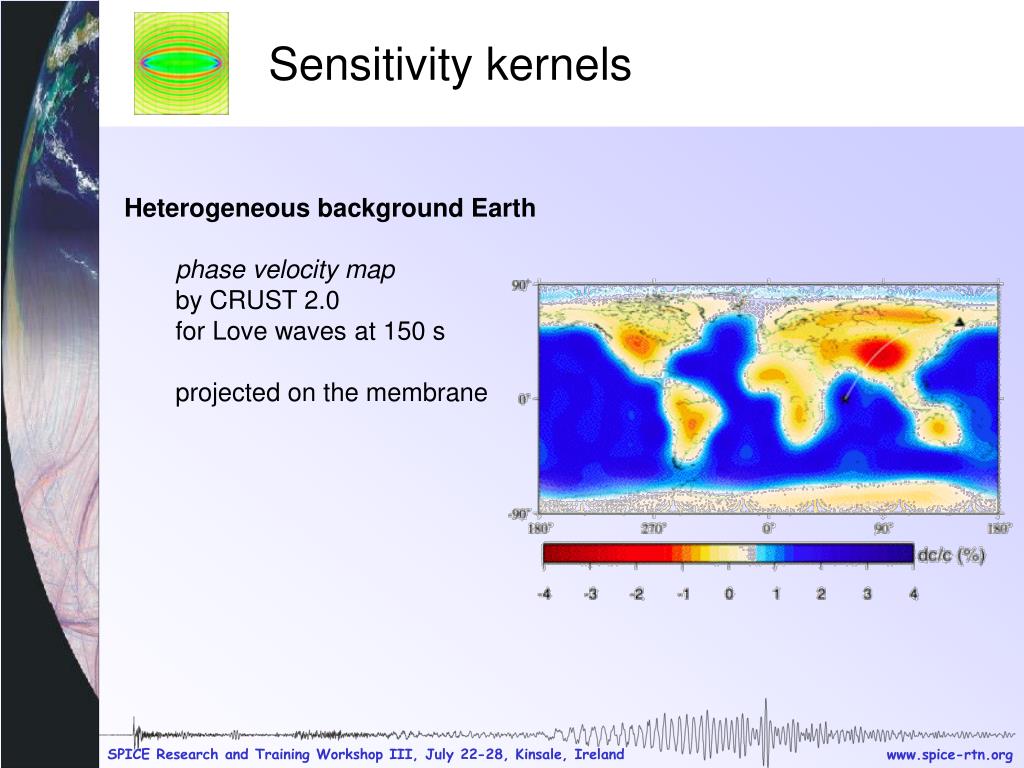 Sensitivity kernels

Heterogeneous background Earth

phase velocity map
by CRUST 2.0
for Love waves at 150 s

projected on the membrane

90°
0°
-90°
180°
270°
0°
90°
180°

dc/c (%)

-4 -3 -2 -1 0 1 2 3 4

SPICE Research and Training Workshop III, July 22-28, Kinsale, Ireland
www.spice-rtn.org